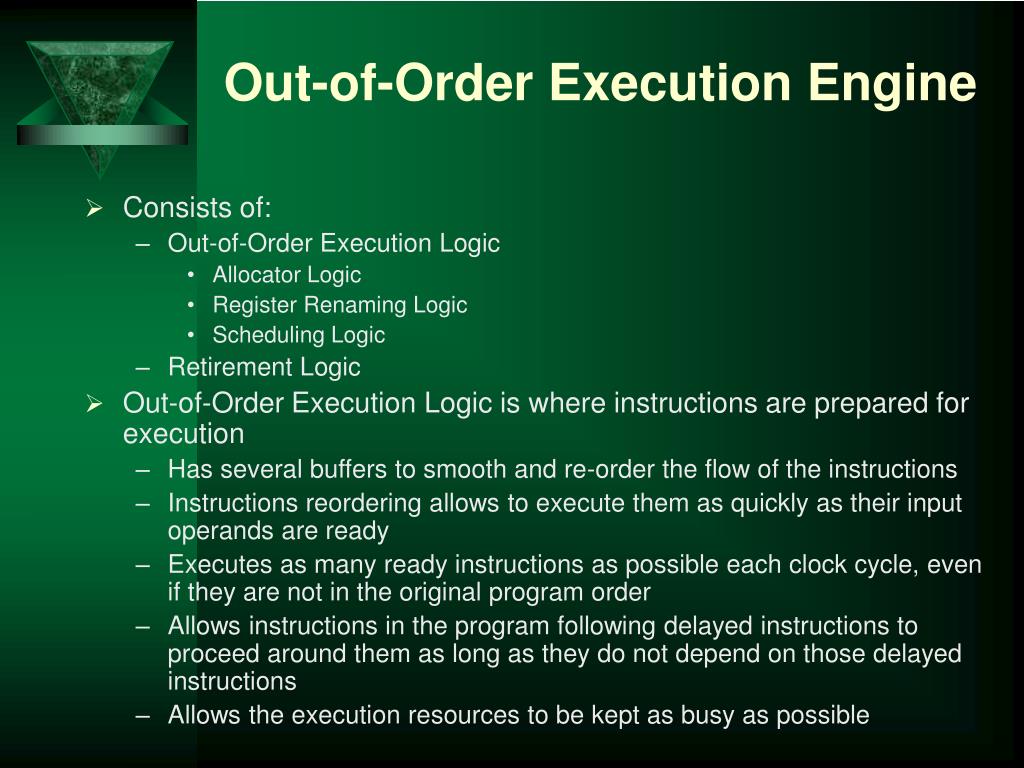 Out-of-Order Execution Engine

➢ Consists of:
– Out-of-Order Execution Logic
• Allocator Logic
• Register Renaming Logic
• Scheduling Logic
– Retirement Logic

➢ Out-of-Order Execution Logic is where instructions are prepared for execution
– Has several buffers to smooth and re-order the flow of the instructions
– Instructions reordering allows to execute them as quickly as their input operands are ready
– Executes as many ready instructions as possible each clock cycle, even if they are not in the original program order
– Allows instructions in the program following delayed instructions to proceed around them as long as they do not depend on those delayed instructions
– Allows the execution resources to be kept as busy as possible